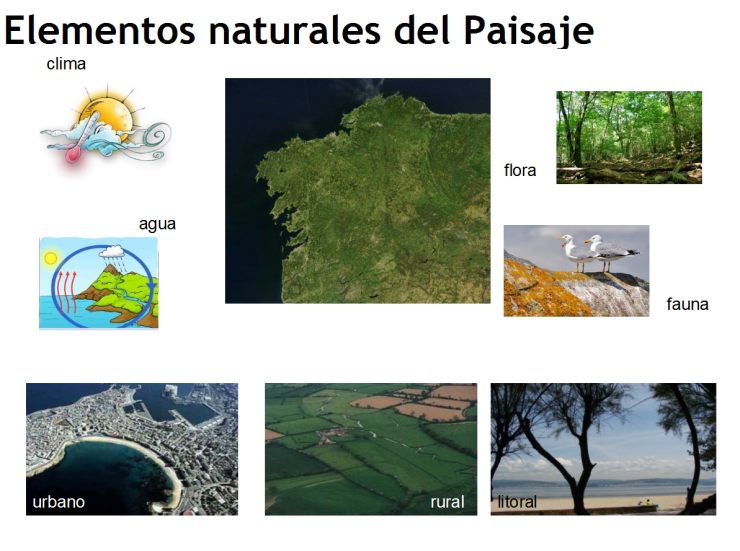 Elementos naturales del Paisaje

clima

agua

flora

fauna

urbano

rural

litoral